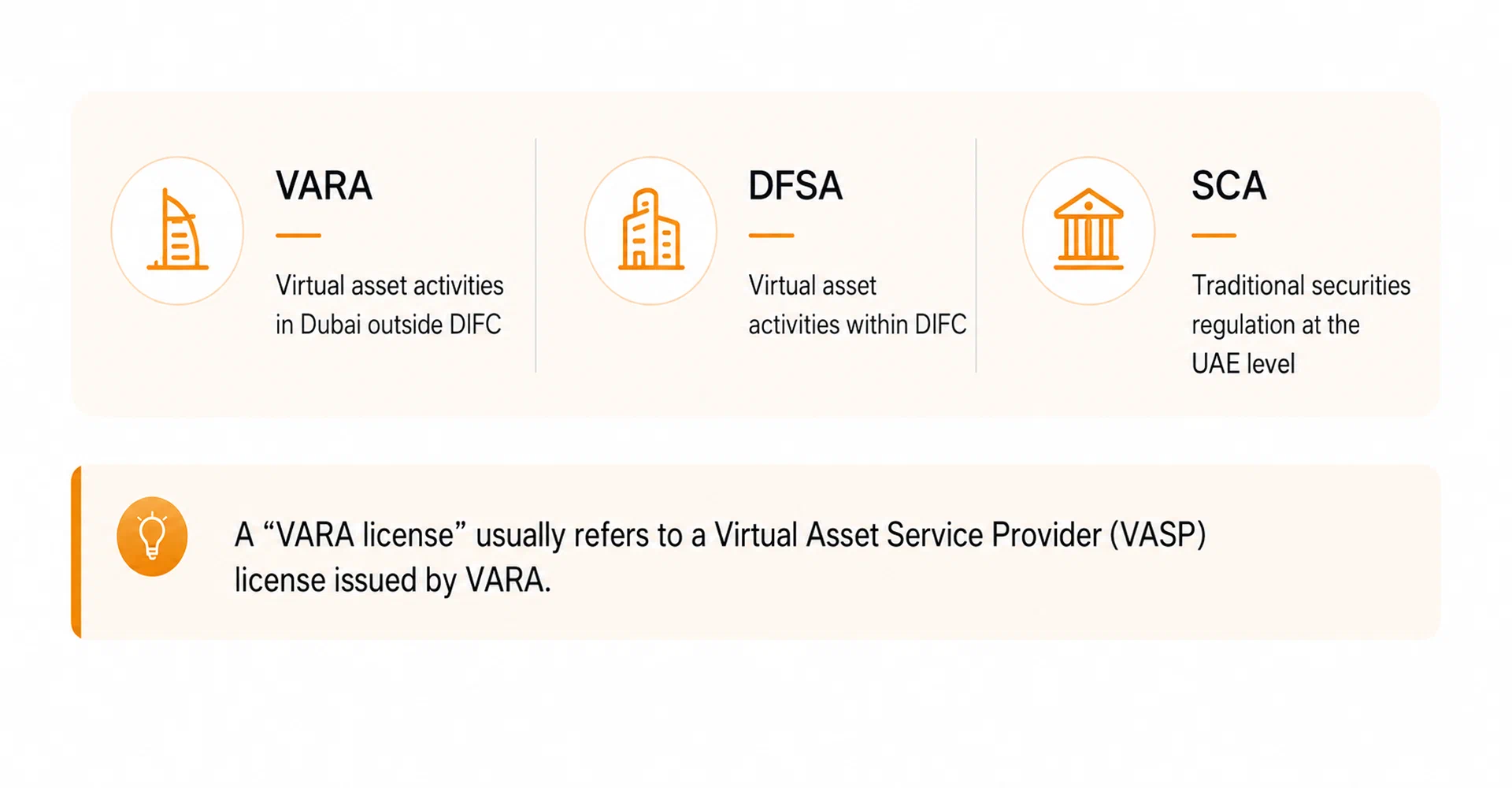 VARA

Virtual asset activities in Dubai outside DIFC

DFSA

Virtual asset activities within DIFC

SCA

Traditional securities regulation at the UAE level

A “VARA license” usually refers to a Virtual Asset Service Provider (VASP) license issued by VARA.